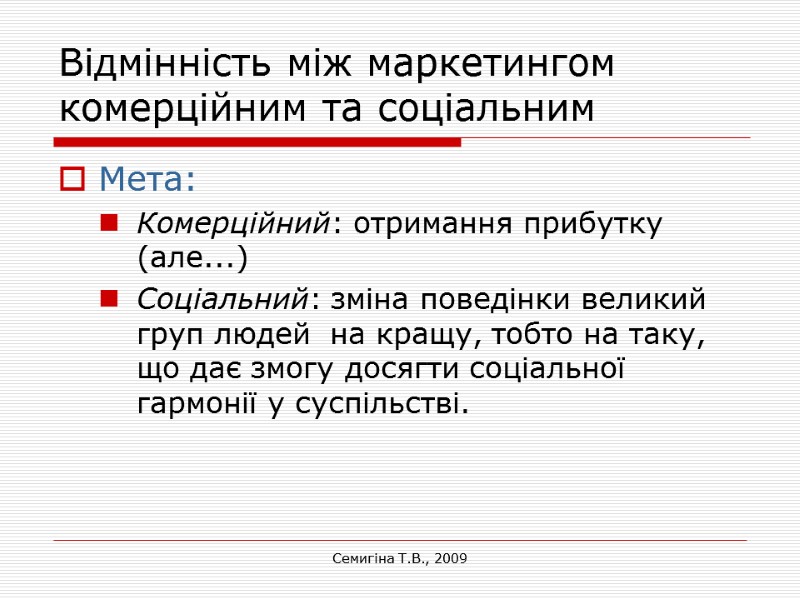 Відмінність між маркетингом комерційним та соціальним

Мета:

Комерційний: отримання прибутку (але...)

Соціальний: зміна поведінки великий груп людей  на кращу, тобто на таку, що дає змогу досягти соціальної гармонії у суспільстві.

Семигіна Т.В., 2009